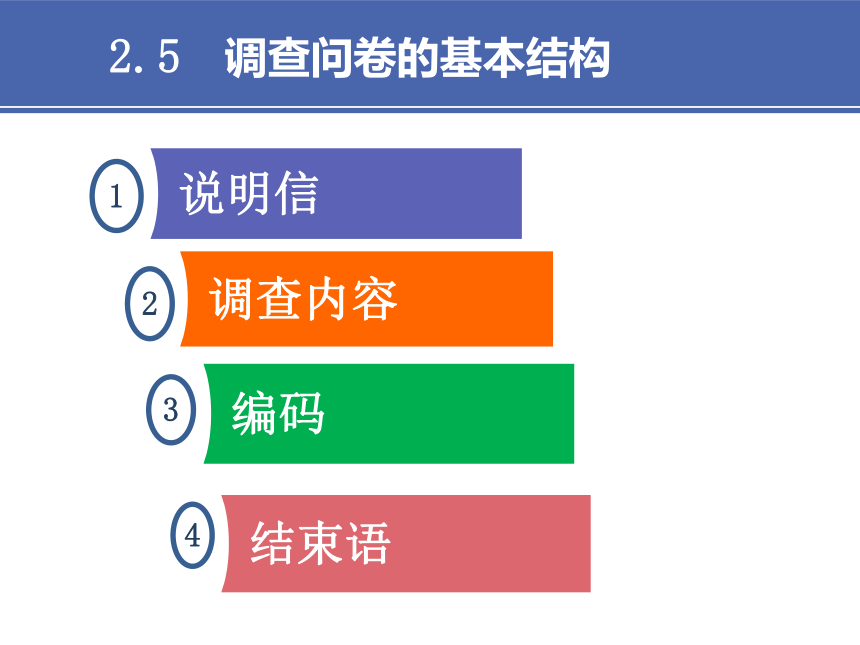 2.5 调查问卷的基本结构

1 说明信

2 调查内容

3 编码

4 结束语